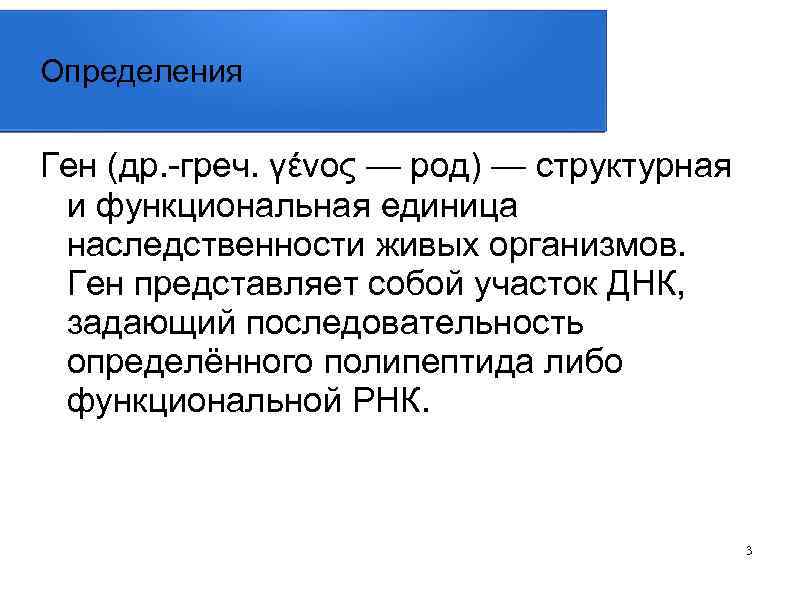 Определения

Ген (др.-греч. γένος — род) — структурная и функциональная единица наследственности живых организмов. Ген представляет собой участок ДНК, задающий последовательность определённого полипептида либо функциональной РНК.

3